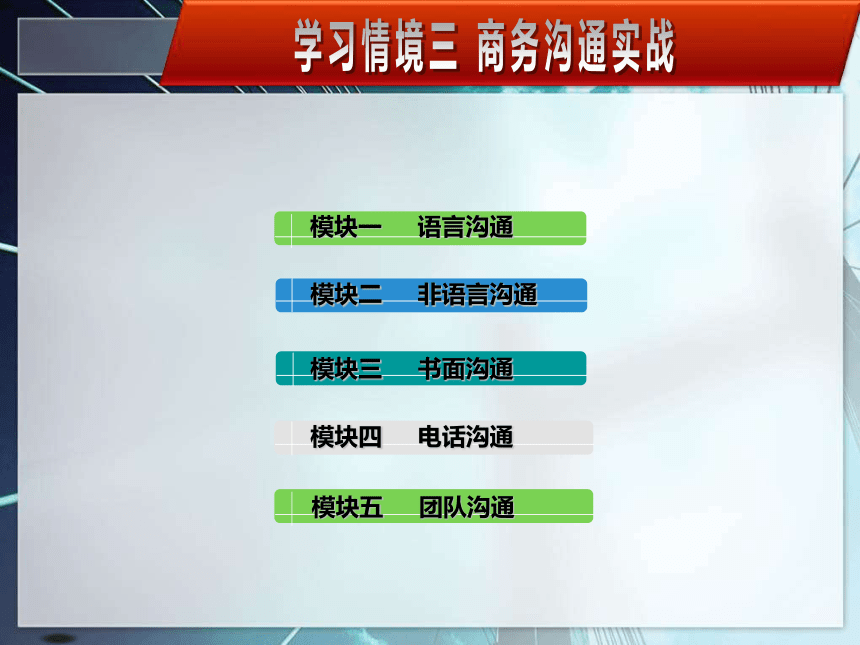 学习情境三 商务沟通实战

模块一　语言沟通

模块二　非语言沟通

模块三　书面沟通

模块四　电话沟通

模块五　团队沟通